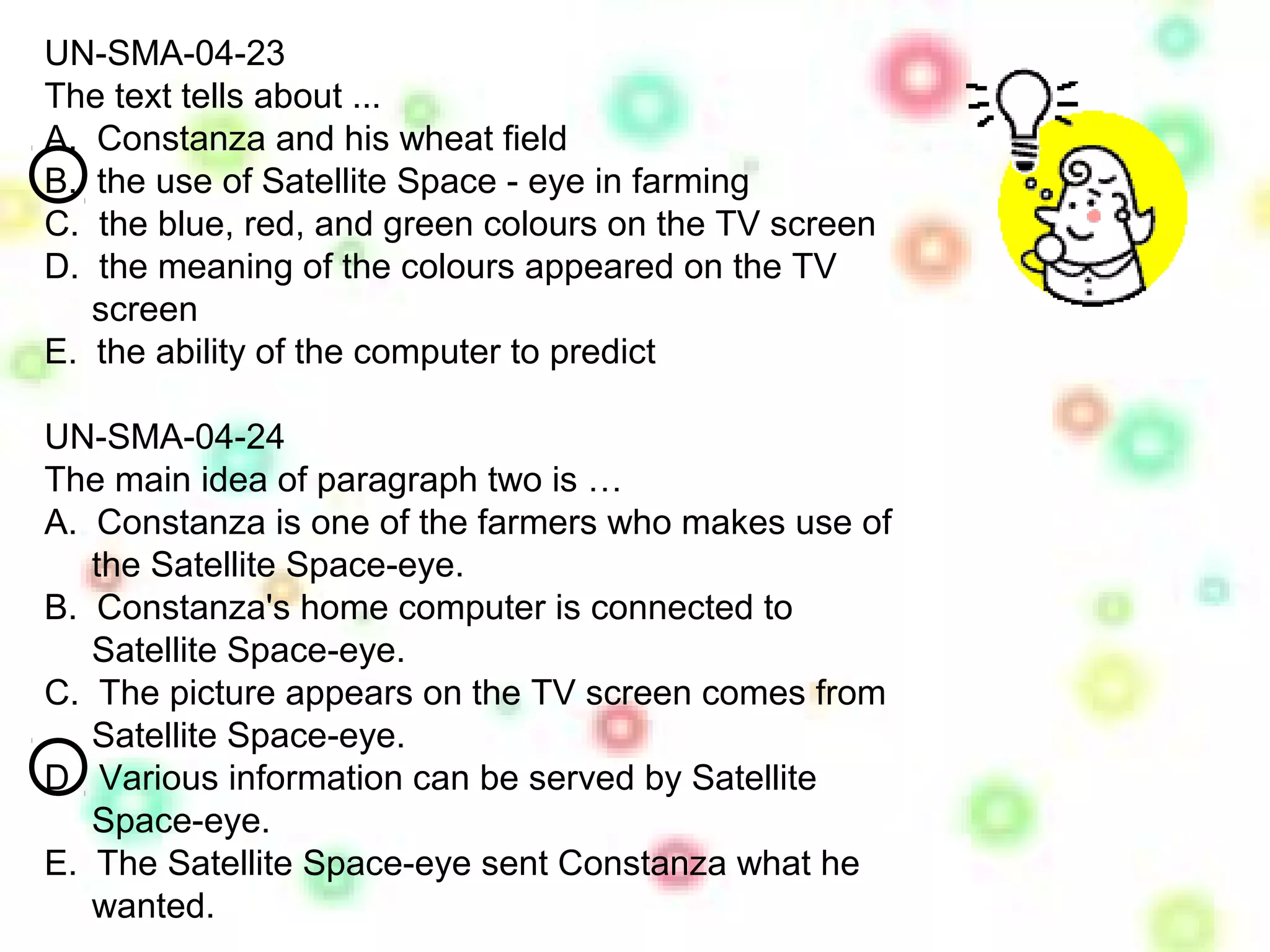 UN-SMA-04-23
The text tells about ...
A. Constanza and his wheat field
B. the use of Satellite Space - eye in farming
C. the blue, red, and green colours on the TV screen
D. the meaning of the colours appeared on the TV screen
E. the ability of the computer to predict

UN-SMA-04-24
The main idea of paragraph two is …
A. Constanza is one of the farmers who makes use of the Satellite Space-eye.
B. Constanza's home computer is connected to Satellite Space-eye.
C. The picture appears on the TV screen comes from Satellite Space-eye.
D. Various information can be served by Satellite Space-eye.
E. The Satellite Space-eye sent Constanza what he wanted.